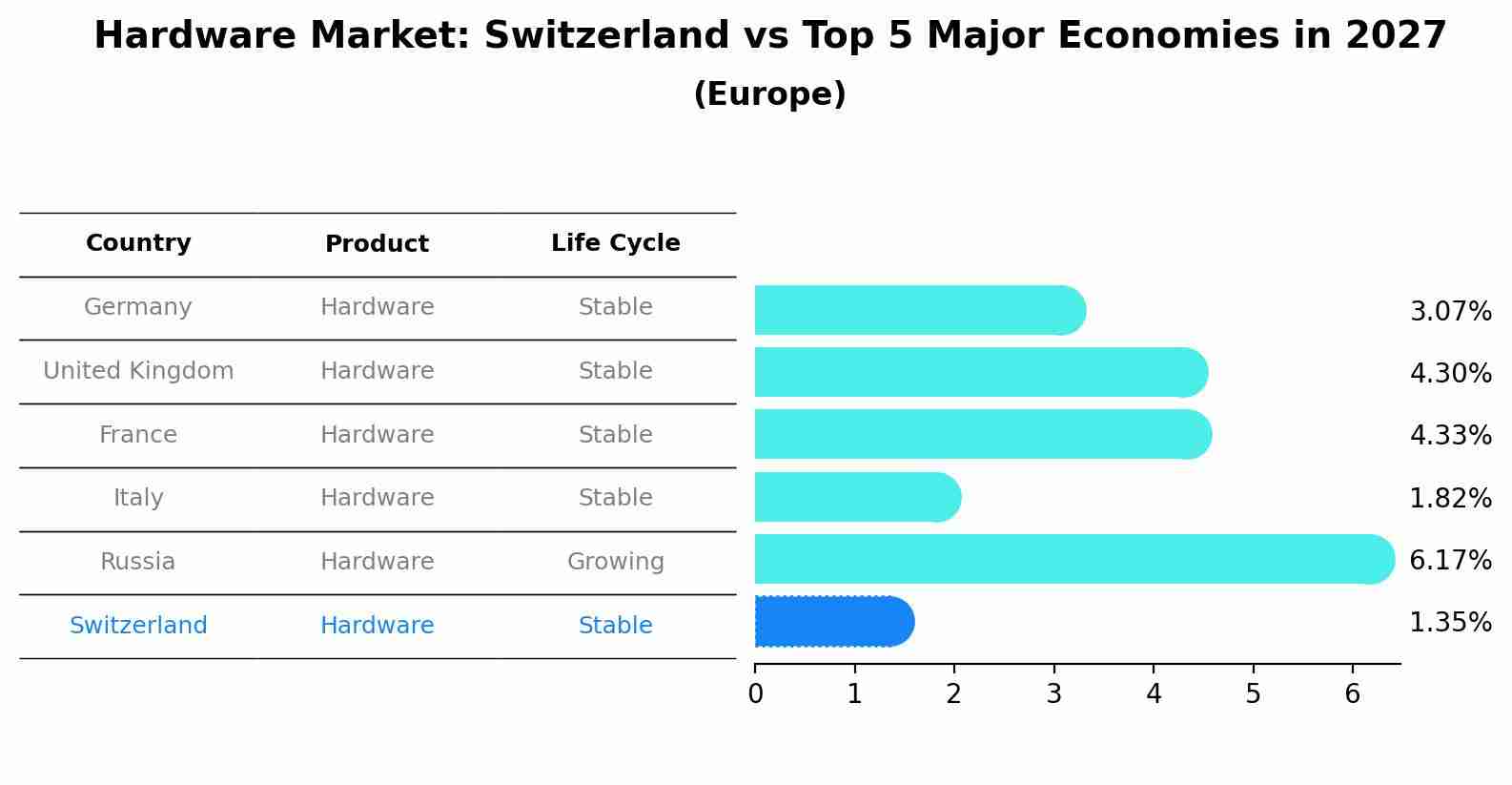 Hardware Market: Switzerland vs Top 5 Major Economies in 2027
(Europe)

| Country | Product | Life Cycle |
|---|---|---|
| Germany | Hardware | Stable |
| United Kingdom | Hardware | Stable |
| France | Hardware | Stable |
| Italy | Hardware | Stable |
| Russia | Hardware | Growing |
| Switzerland | Hardware | Stable |

3.07%
4.30%
4.33%
1.82%
6.17%
1.35%

0 1 2 3 4 5 6